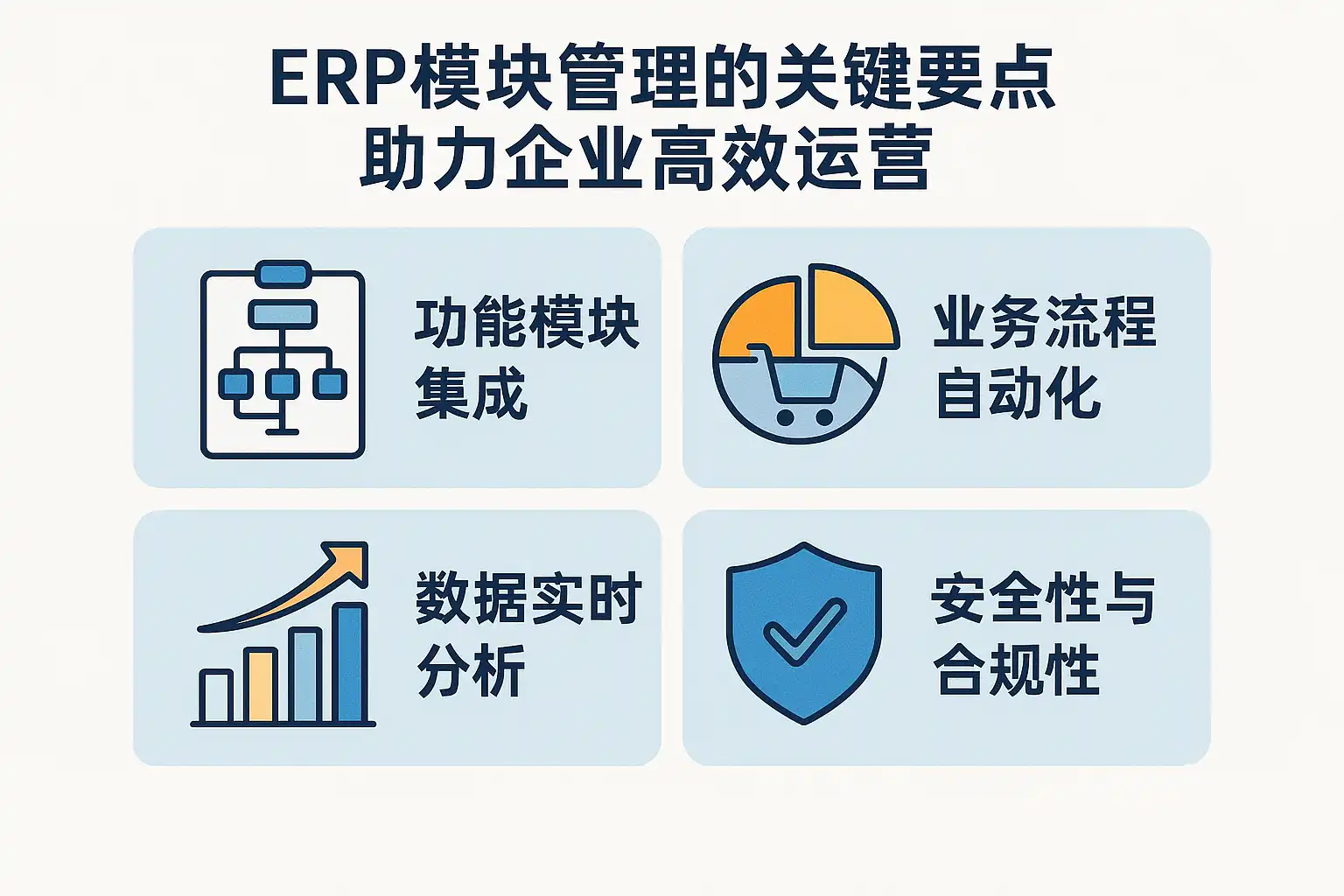 ERP模块管理的关键要点
助力企业高效运营

功能模块集成

业务流程自动化

数据实时分析

安全性与合规性